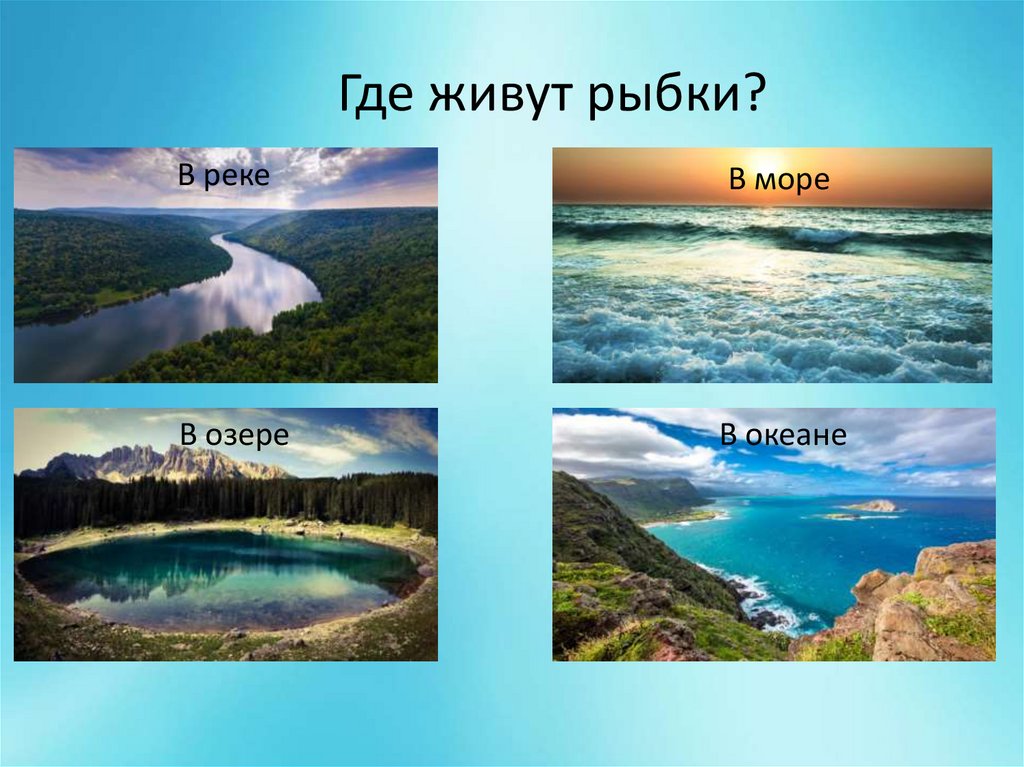 Где живут рыбки?

В реке

В море

В озере

В океане